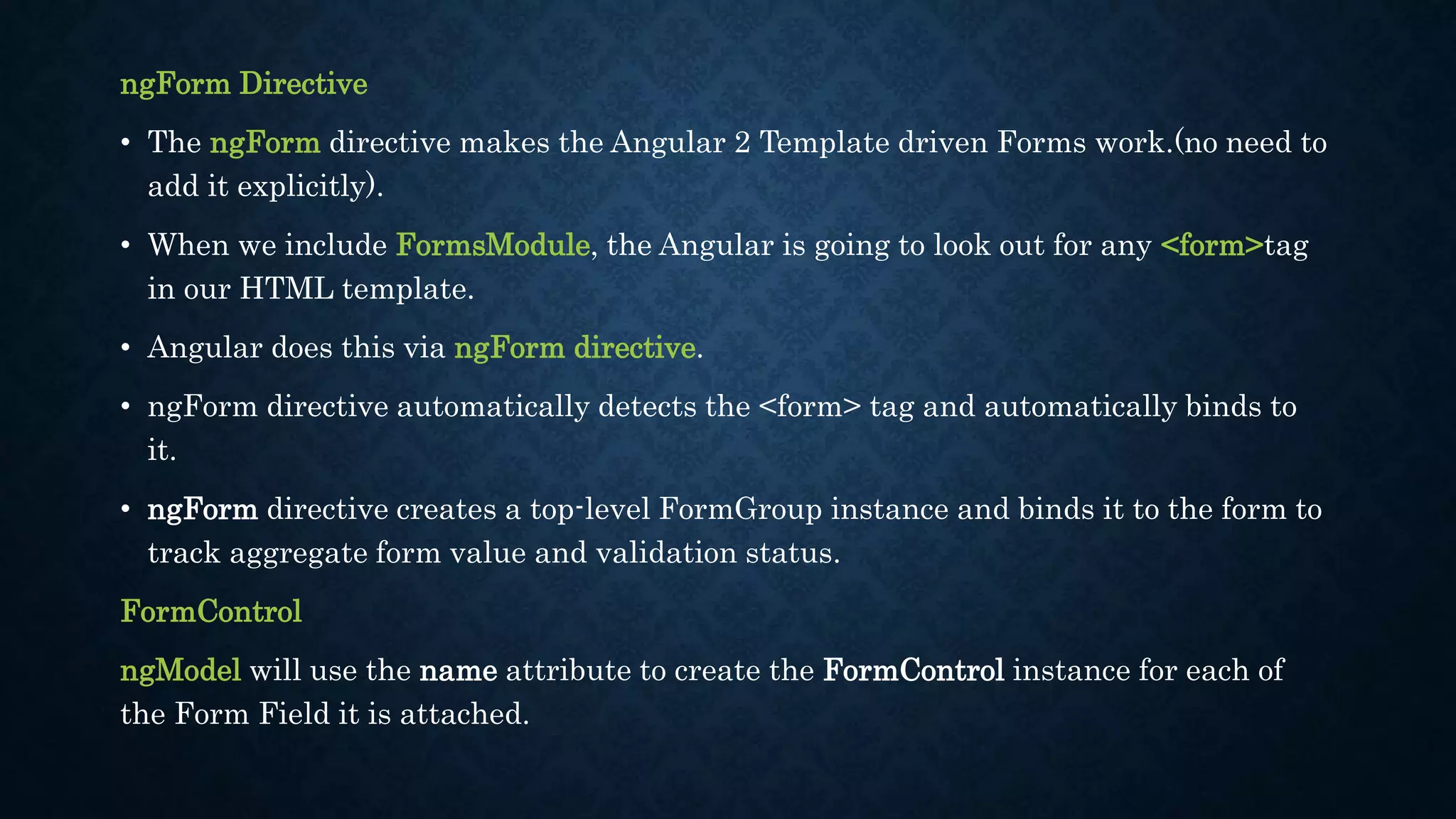 ngForm Directive

• The ngForm directive makes the Angular 2 Template driven Forms work.(no need to add it explicitly).

• When we include FormsModule, the Angular is going to look out for any <form>tag in our HTML template.

• Angular does this via ngForm directive.

• ngForm directive automatically detects the <form> tag and automatically binds to it.

• ngForm directive creates a top-level FormGroup instance and binds it to the form to track aggregate form value and validation status.

FormControl

ngModel will use the name attribute to create the FormControl instance for each of the Form Field it is attached.